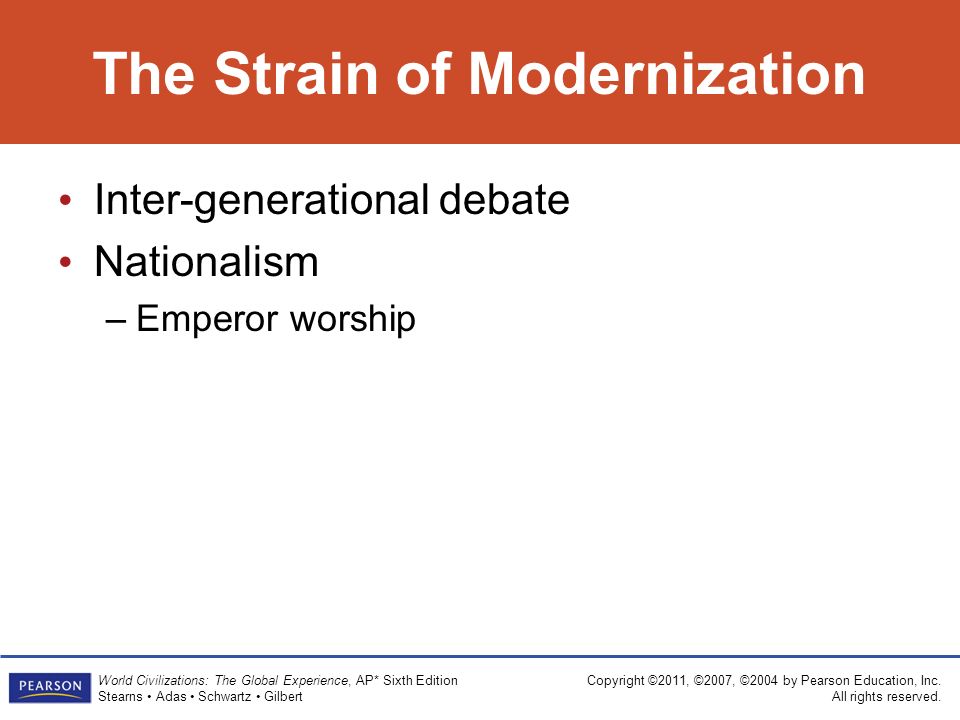 The Strain of Modernization

• Inter-generational debate
• Nationalism
– Emperor worship

PEARSON

World Civilizations: The Global Experience, AP* Sixth Edition
Stearns • Adas • Schwartz • Gilbert

Copyright ©2011, ©2007, ©2004 by Pearson Education, Inc.
All rights reserved.